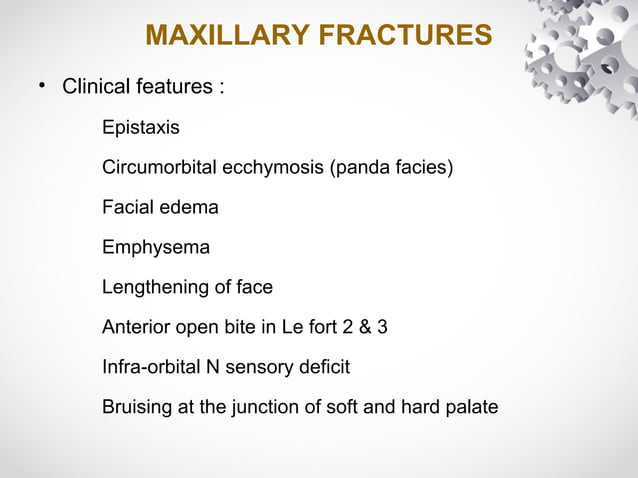 MAXILLARY FRACTURES

• Clinical features :

Epistaxis

Circumorbital ecchymosis (panda facies)

Facial edema

Emphysema

Lengthening of face

Anterior open bite in Le fort 2 & 3

Infra-orbital N sensory deficit

Bruising at the junction of soft and hard palate